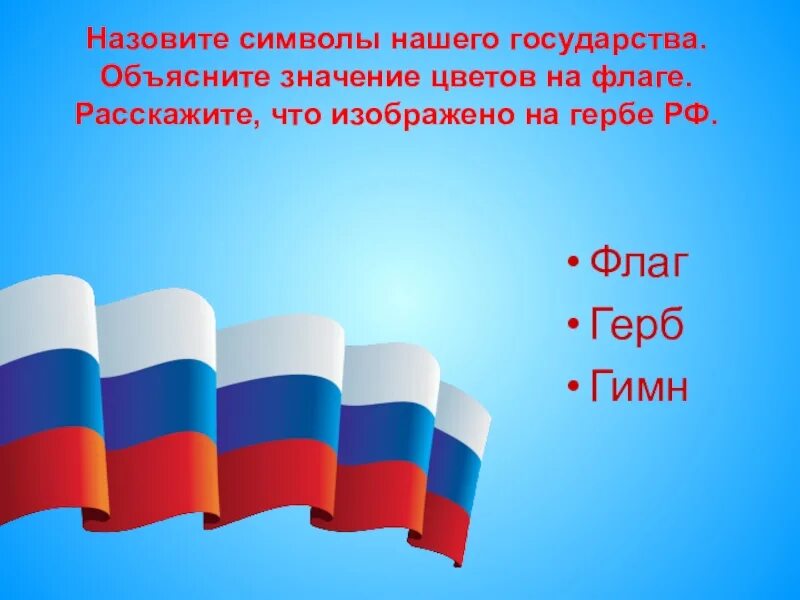 Назовите символы нашего государства.
Объясните значение цветов на флаге.
Расскажите, что изображено на гербе РФ.

• Флаг
• Герб
• Гимн